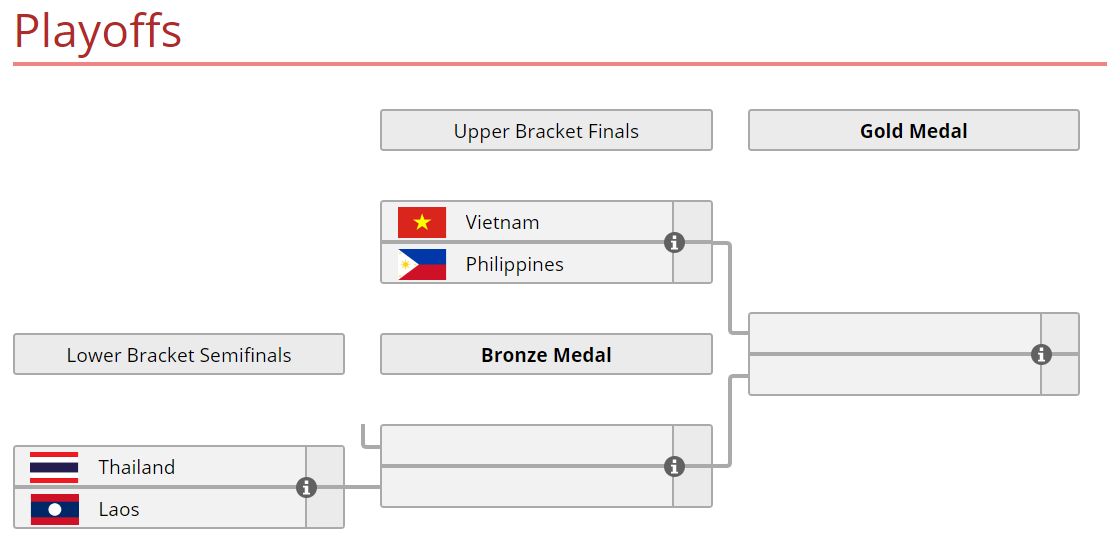 Playoffs

Upper Bracket Finals

Gold Medal

Vietnam
Philippines

Lower Bracket Semifinals

Bronze Medal

Thailand
Laos